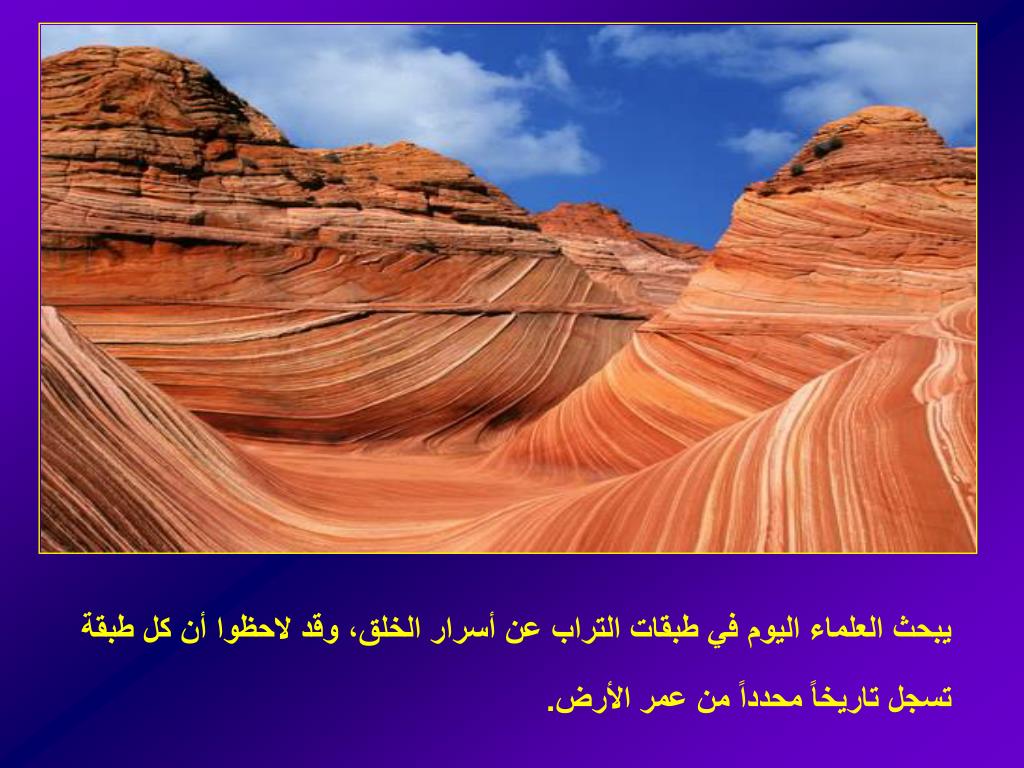 يبحث العلماء اليوم في طبقات التراب عن أسرار الخلق، وقد لاحظوا أن كل طبقة تسجل تاريخاً محدداً من عمر الأرض.